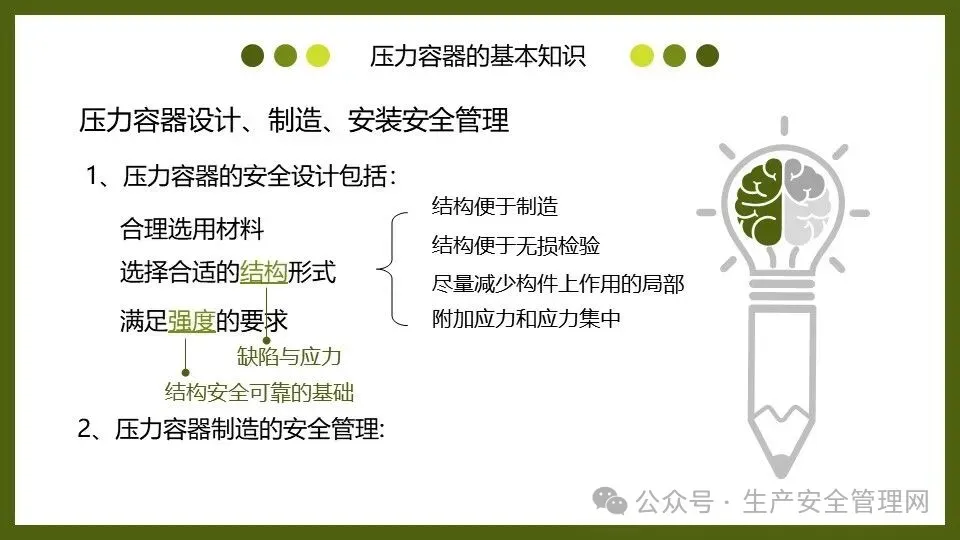 压力容器的基本知识

压力容器设计、制造、安装安全管理

1、压力容器的安全设计包括:

合理选用材料

选择合适的结构形式

满足强度的要求

缺陷与应力

结构安全可靠的基础

结构便于制造

结构便于无损检验

尽量减少构件上作用的局部附加应力和应力集中

2、压力容器制造的安全管理:

公众号 · 生产安全管理网